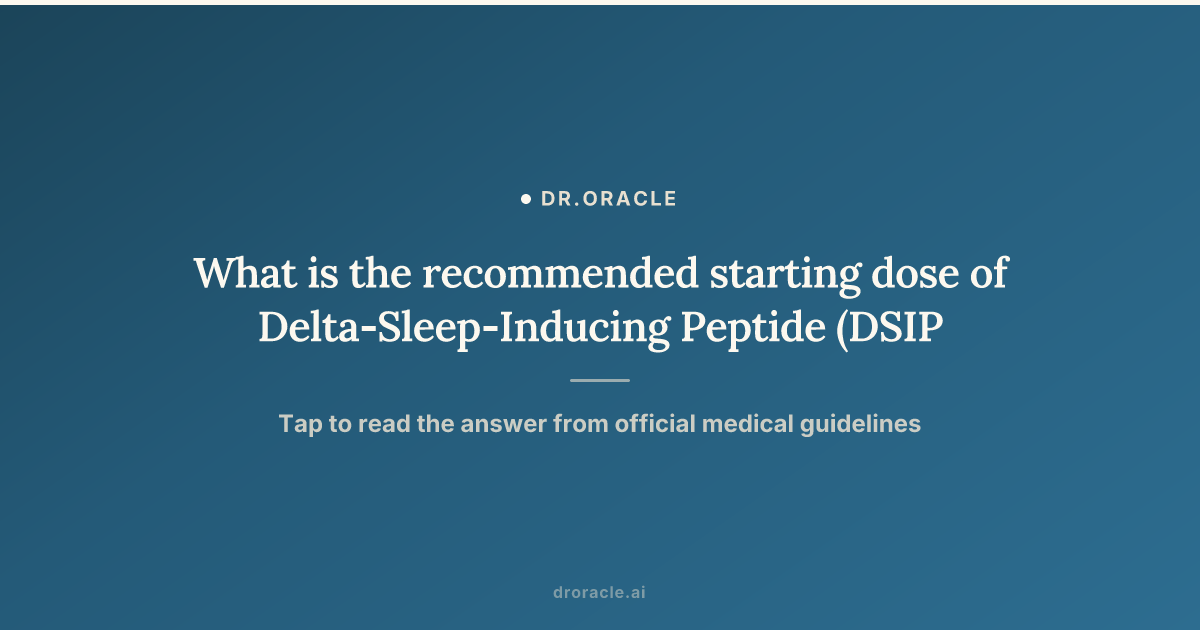 DR.ORACLE

What is the recommended starting dose of Delta-Sleep-Inducing Peptide (DSIP

Tap to read the answer from official medical guidelines

droracle.ai